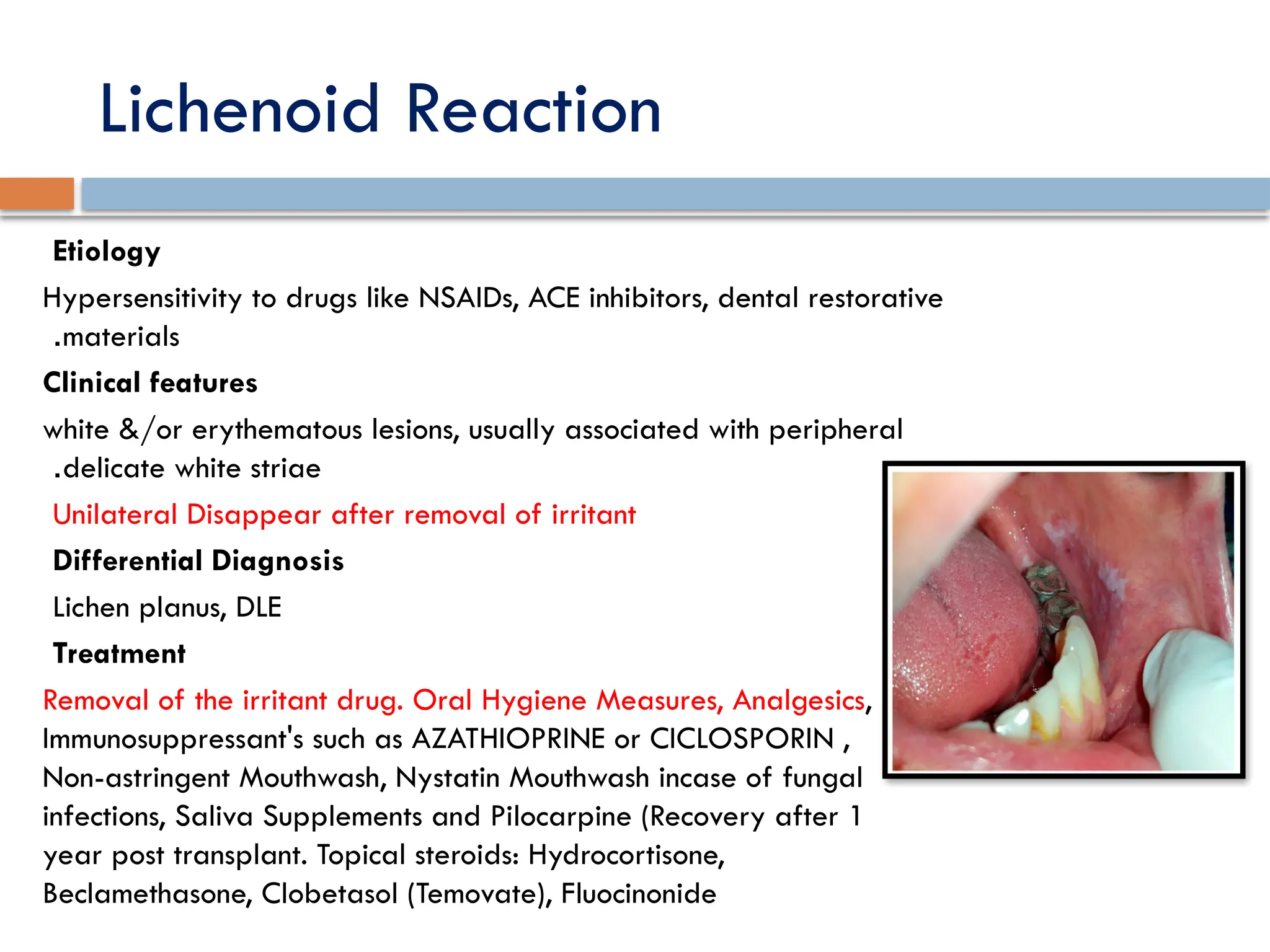 Lichenoid Reaction

Etiology

Hypersensitivity to drugs like NSAIDs, ACE inhibitors, dental restorative .materials

Clinical features

white &/or erythematous lesions, usually associated with peripheral .delicate white striae

Unilateral Disappear after removal of irritant

Differential Diagnosis

Lichen planus, DLE

Treatment

Removal of the irritant drug. Oral Hygiene Measures, Analgesics, Immunosuppressant's such as AZATHIOPRINE or CICLOSPORIN , Non-astringent Mouthwash, Nystatin Mouthwash incase of fungal infections, Saliva Supplements and Pilocarpine (Recovery after 1 year post transplant. Topical steroids: Hydrocortisone, Beclamethasone, Clobetasol (Temovate), Fluocinonide